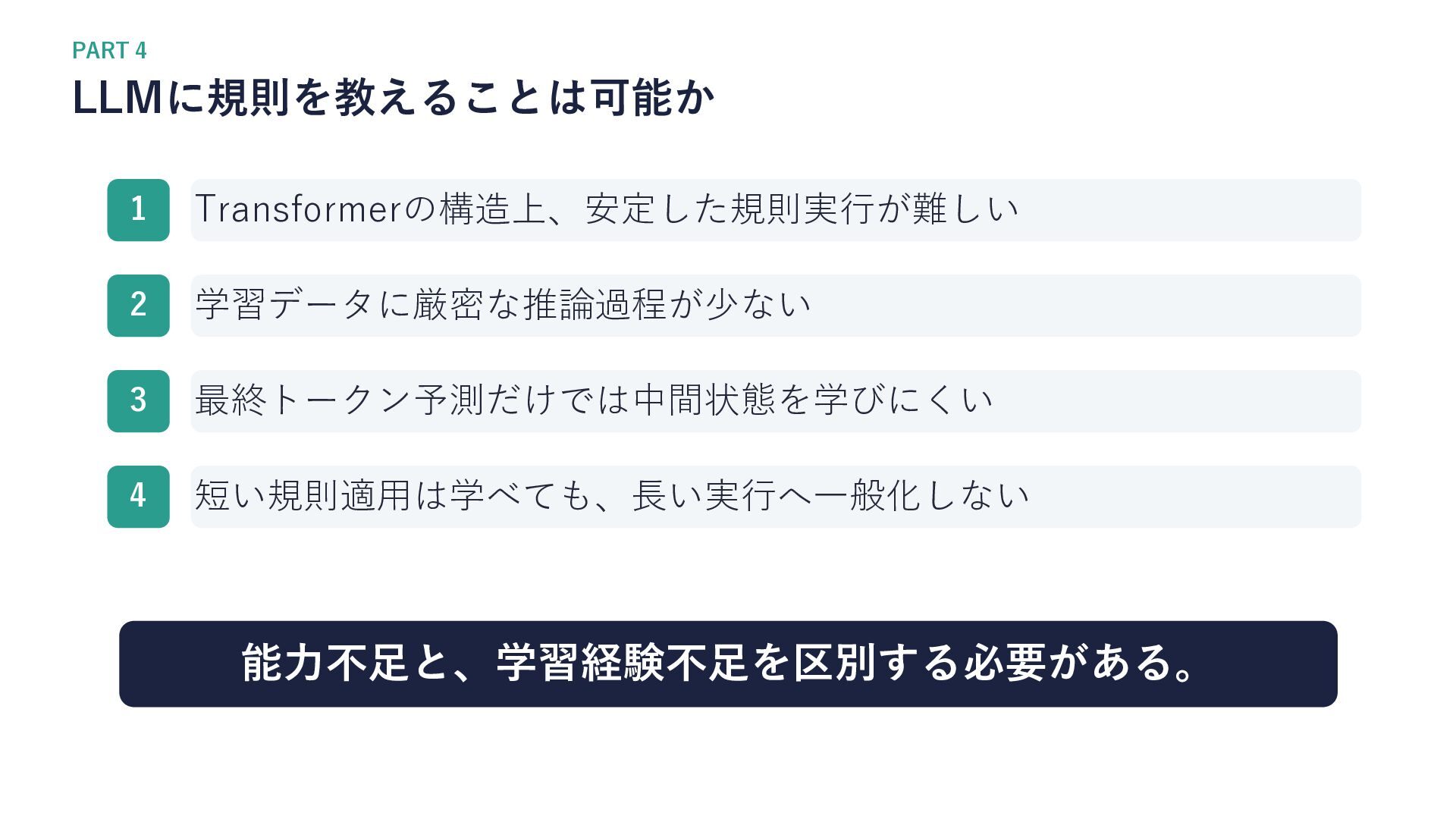 PART 4

LLMに規則を教えることは可能か

1 Transformerの構造上、安定した規則実行が難しい

2 学習データに厳密な推論過程が少ない

3 最終トークン予測だけでは中間状態を学びにくい

4 短い規則適用は学べても、長い実行へ一般化しない

能力不足と、学習経験不足を区別する必要がある。